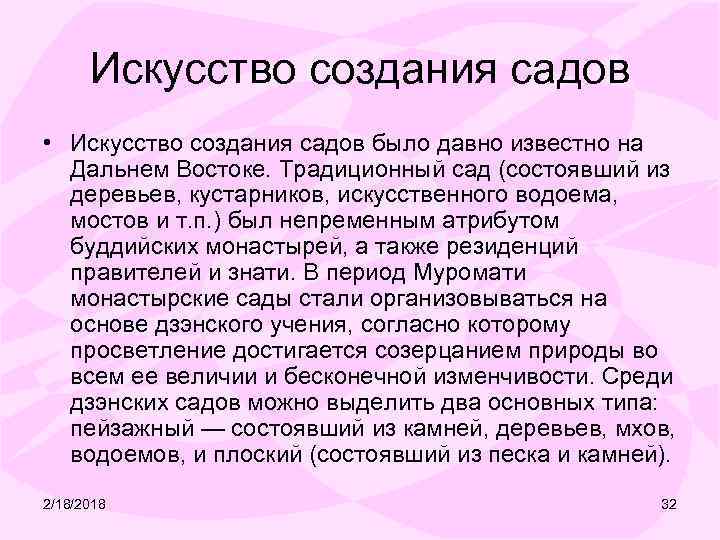 Искусство создания садов

• Искусство создания садов было давно известно на Дальнем Востоке. Традиционный сад (состоявший из деревьев, кустарников, искусственного водоема, мостов и т.п.) был непременным атрибутом буддийских монастырей, а также резиденций правителей и знати. В период Муромати монастырские сады стали организовываться на основе дзэнского учения, согласно которому просветление достигается созерцанием природы во всем ее величии и бесконечной изменчивости. Среди дзэнских садов можно выделить два основных типа: пейзажный — состоявший из камней, деревьев, мхов, водоемов, и плоский (состоявший из песка и камней).

2/18/2018

32